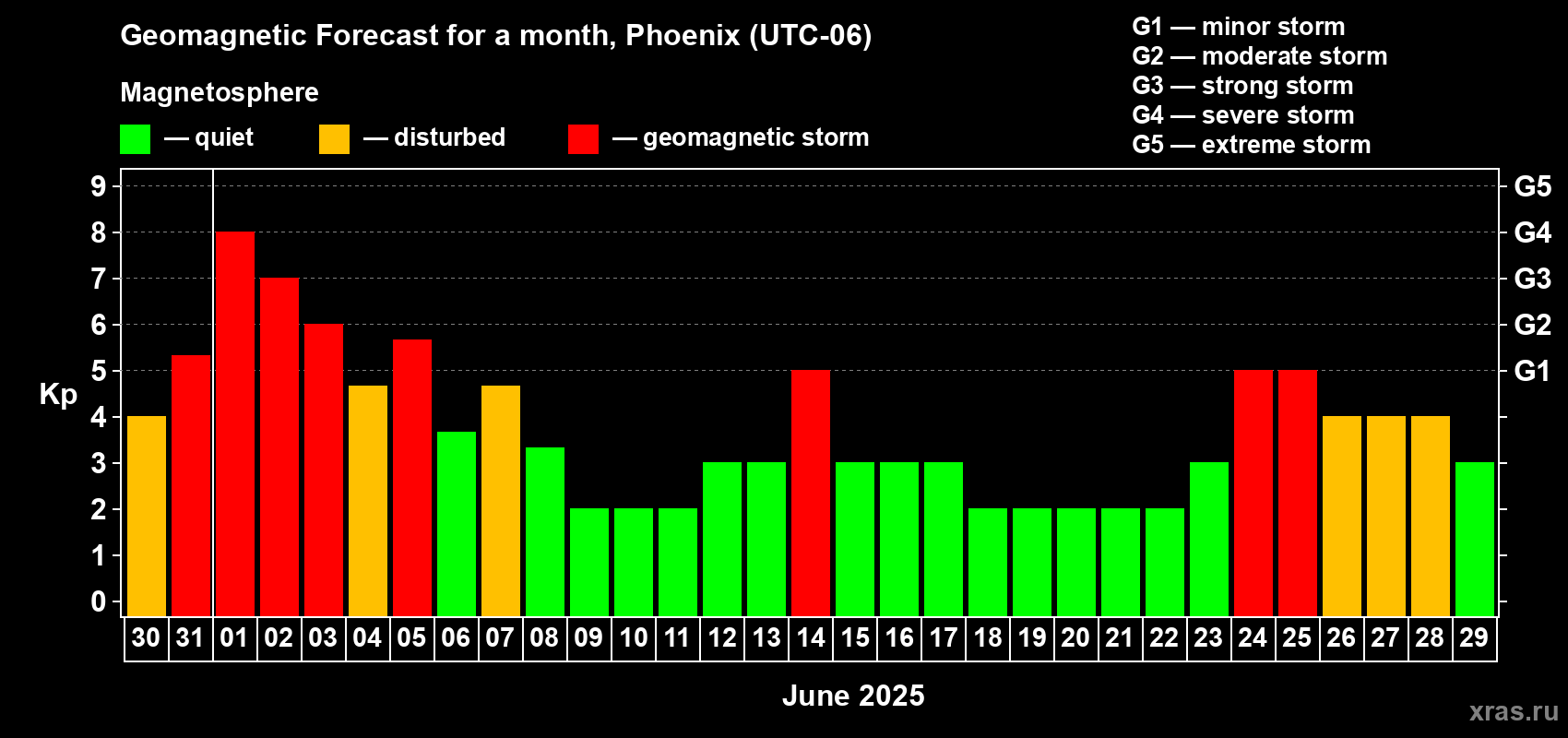 Geomagnetic Forecast for a month, Phoenix (UTC-06)

Magnetosphere

— quiet — disturbed — geomagnetic storm

G1 — minor storm
G2 — moderate storm
G3 — strong storm
G4 — severe storm
G5 — extreme storm

Kp

9
8
7
6
5
4
3
2
1
0

G5
G4
G3
G2
G1

30 31 01 02 03 04 05 06 07 08 09 10 11 12 13 14 15 16 17 18 19 20 21 22 23 24 25 26 27 28 29

June 2025

xras.ru